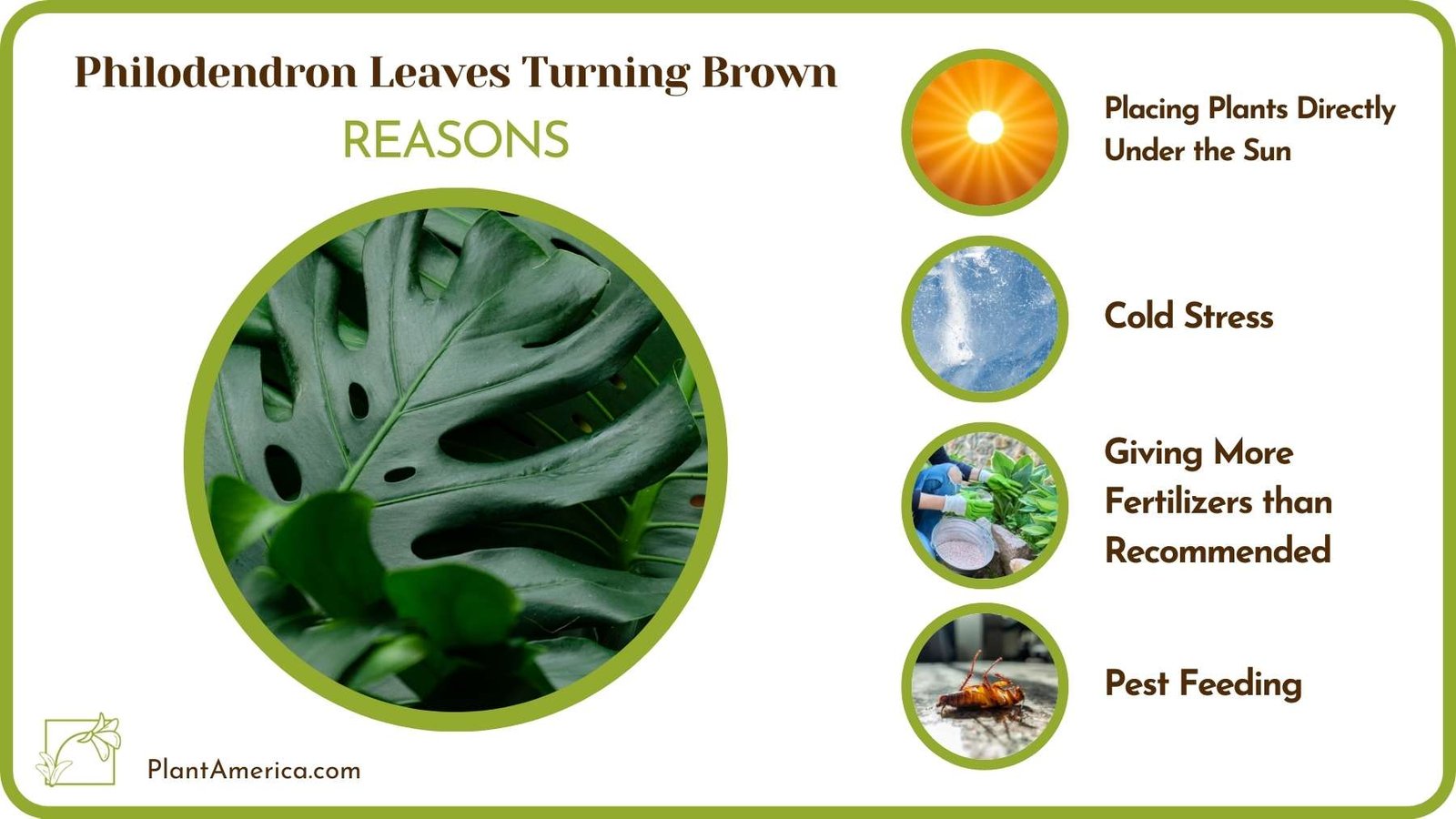 Philodendron Leaves Turning Brown
REASONS

Placing Plants Directly Under the Sun

Cold Stress

Giving More Fertilizers than Recommended

Pest Feeding

PlantAmerica.com